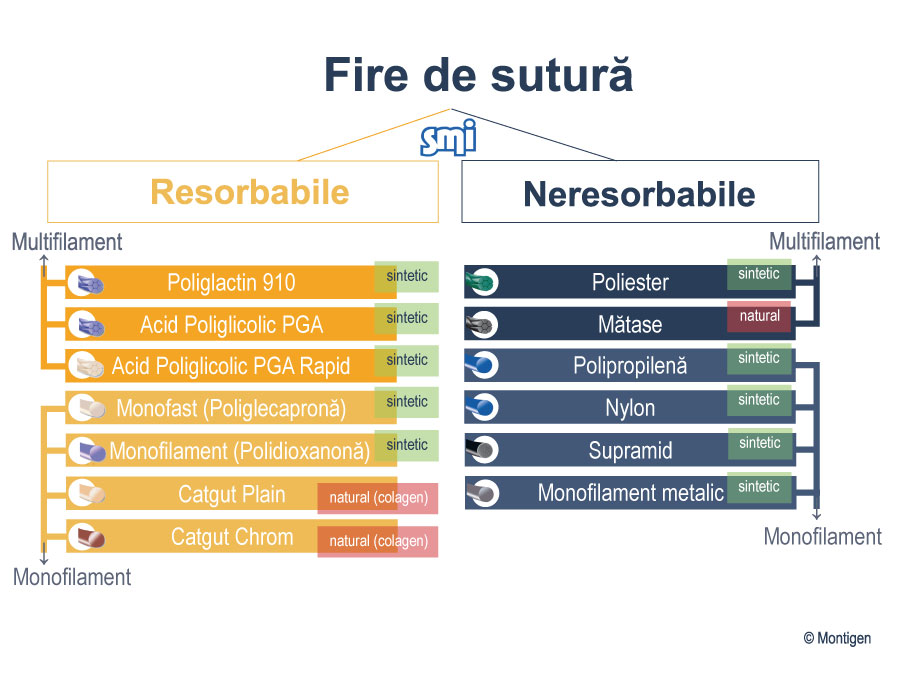 Fire de sutură

smi

Resorbabile

Multifilament

Poliglactin 910 sintetic

Acid Poliglicolic PGA sintetic

Acid Poliglicolic PGA Rapid sintetic

Monofast (Poliglecapronă) sintetic

Monofilament (Polidioxanonă) sintetic

Catgut Plain natural (colagen)

Catgut Chrom natural (colagen)

Monofilament

Neresorbabile

Multifilament

Poliester sintetic

Mătase natural

Polipropilenă sintetic

Nylon sintetic

Supramid sintetic

Monofilament metalic sintetic

Monofilament

© Montigen